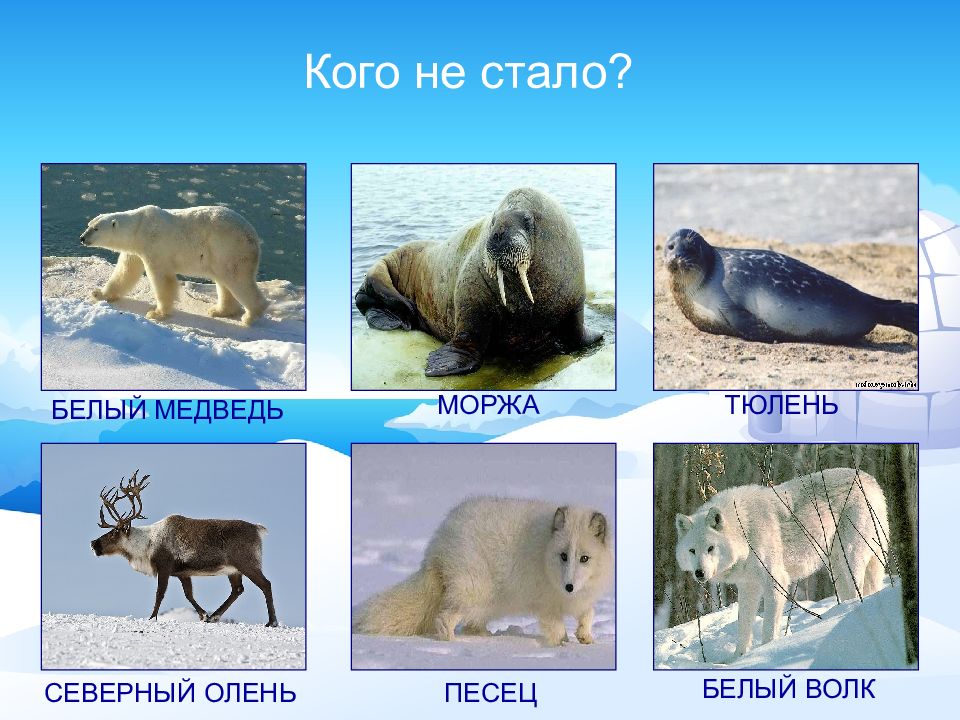 Кого не стало?

БЕЛЫЙ МЕДВЕДЬ

МОРЖА

ТЮЛЕНЬ

СЕВЕРНЫЙ ОЛЕНЬ

ПЕСЕЦ

БЕЛЫЙ ВОЛК